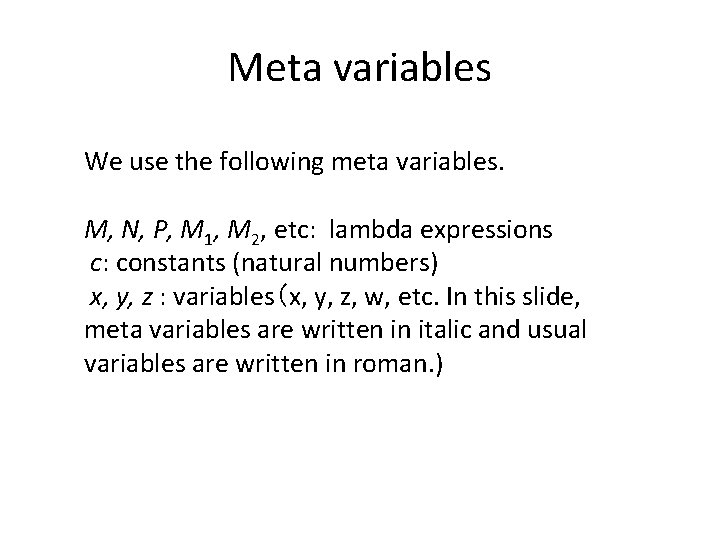 Meta variables

We use the following meta variables.

$M$, $N$, $P$, $M_1$, $M_2$, etc: lambda expressions
$c$: constants (natural numbers)
$x$, $y$, $z$ : variables（x, y, z, w, etc. In this slide, meta variables are written in italic and usual variables are written in roman.)